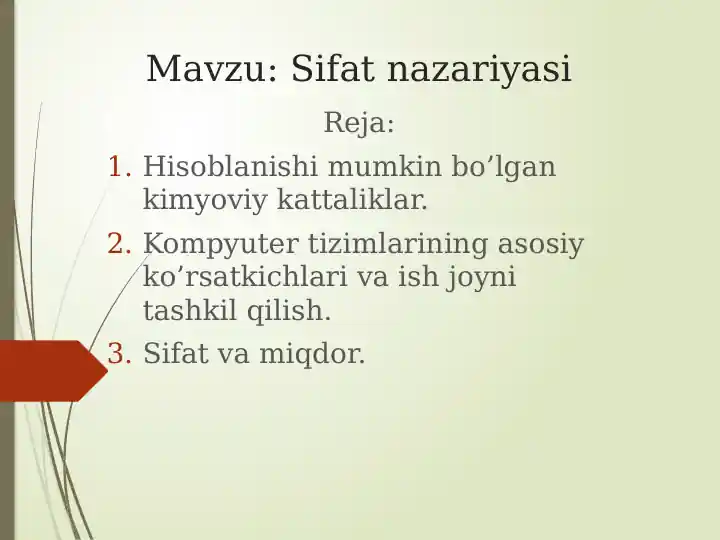 Mavzu: Sifat nazariyasi

Reja:

1. Hisoblanishi mumkin bo’lgan kimyoviy kattaliklar.
2. Kompyuter tizimlarining asosiy ko’rsatkichlari va ish joyni tashkil qilish.
3. Sifat va miqdor.